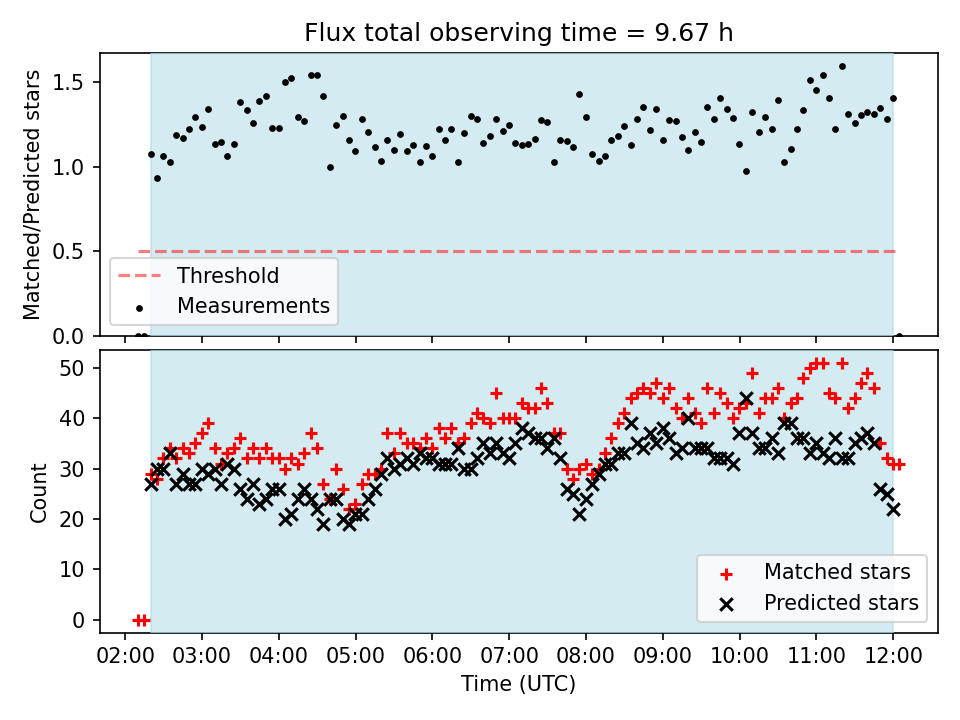 Flux total observing time = 9.67 h

Matched/Predicted stars

1.5
1.0
0.5
0.0

Threshold
Measurements

Count

50
40
30
20
10
0

Matched stars
Predicted stars

02:00 03:00 04:00 05:00 06:00 07:00 08:00 09:00 10:00 11:00 12:00

Time (UTC)